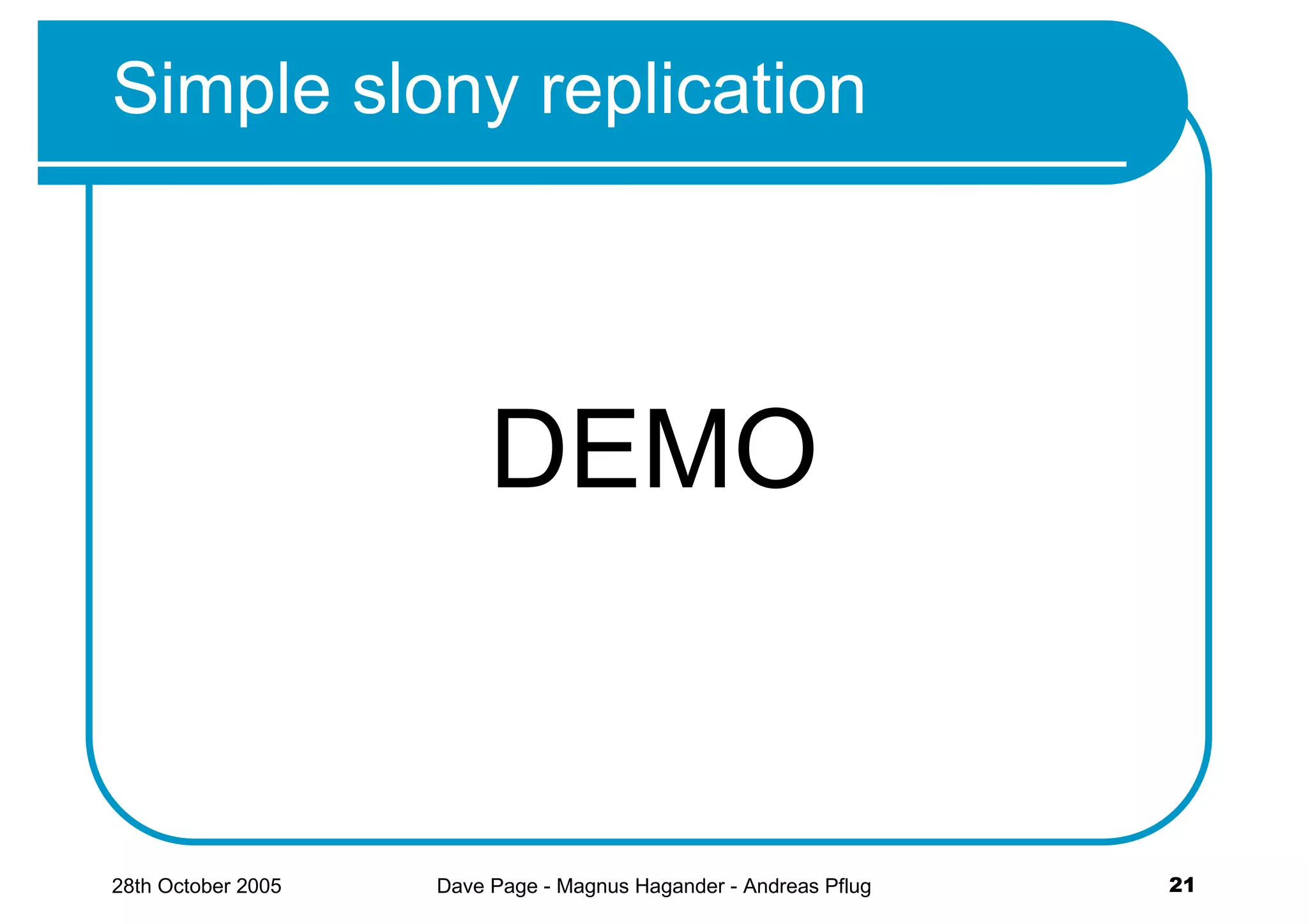 Simple slony replication

DEMO

28th October 2005

Dave Page - Magnus Hagander - Andreas Pflug

21